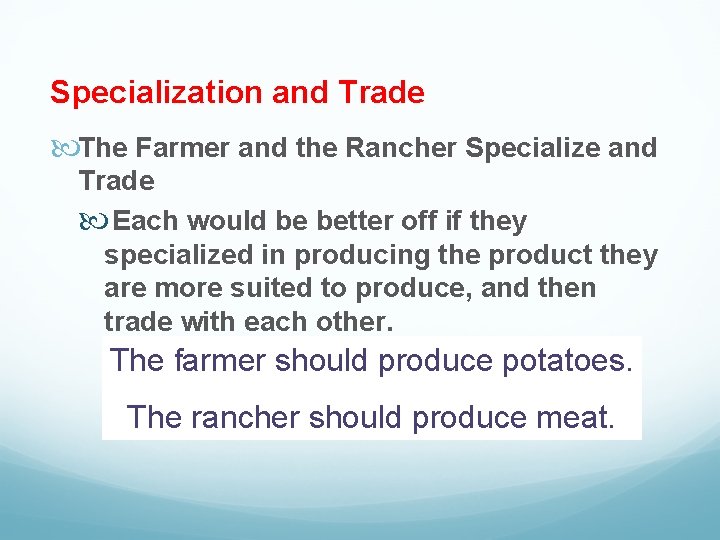 Specialization and Trade

The Farmer and the Rancher Specialize and Trade

Each would be better off if they specialized in producing the product they are more suited to produce, and then trade with each other.

The farmer should produce potatoes.

The rancher should produce meat.